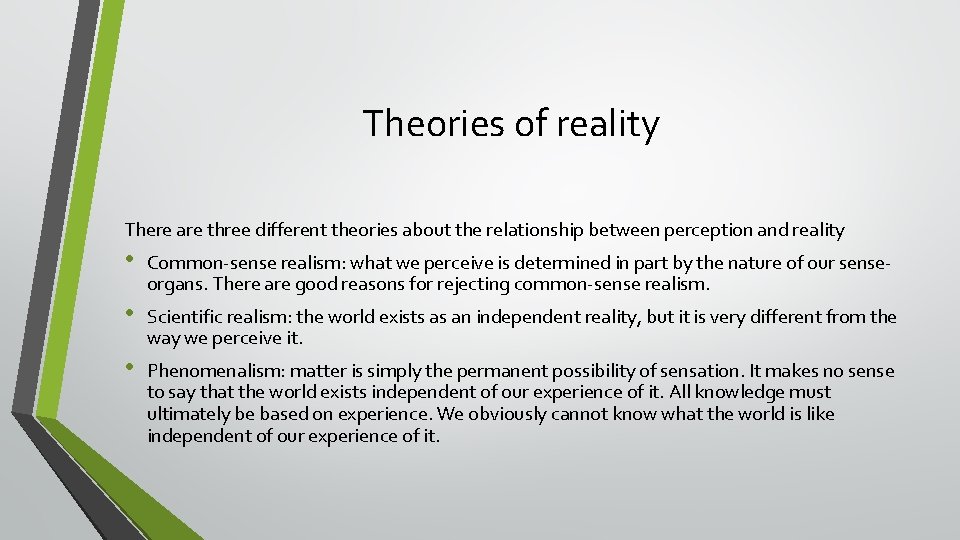 Theories of reality

There are three different theories about the relationship between perception and reality

• Common-sense realism: what we perceive is determined in part by the nature of our sense-organs. There are good reasons for rejecting common-sense realism.

• Scientific realism: the world exists as an independent reality, but it is very different from the way we perceive it.

• Phenomenalism: matter is simply the permanent possibility of sensation. It makes no sense to say that the world exists independent of our experience of it. All knowledge must ultimately be based on experience. We obviously cannot know what the world is like independent of our experience of it.